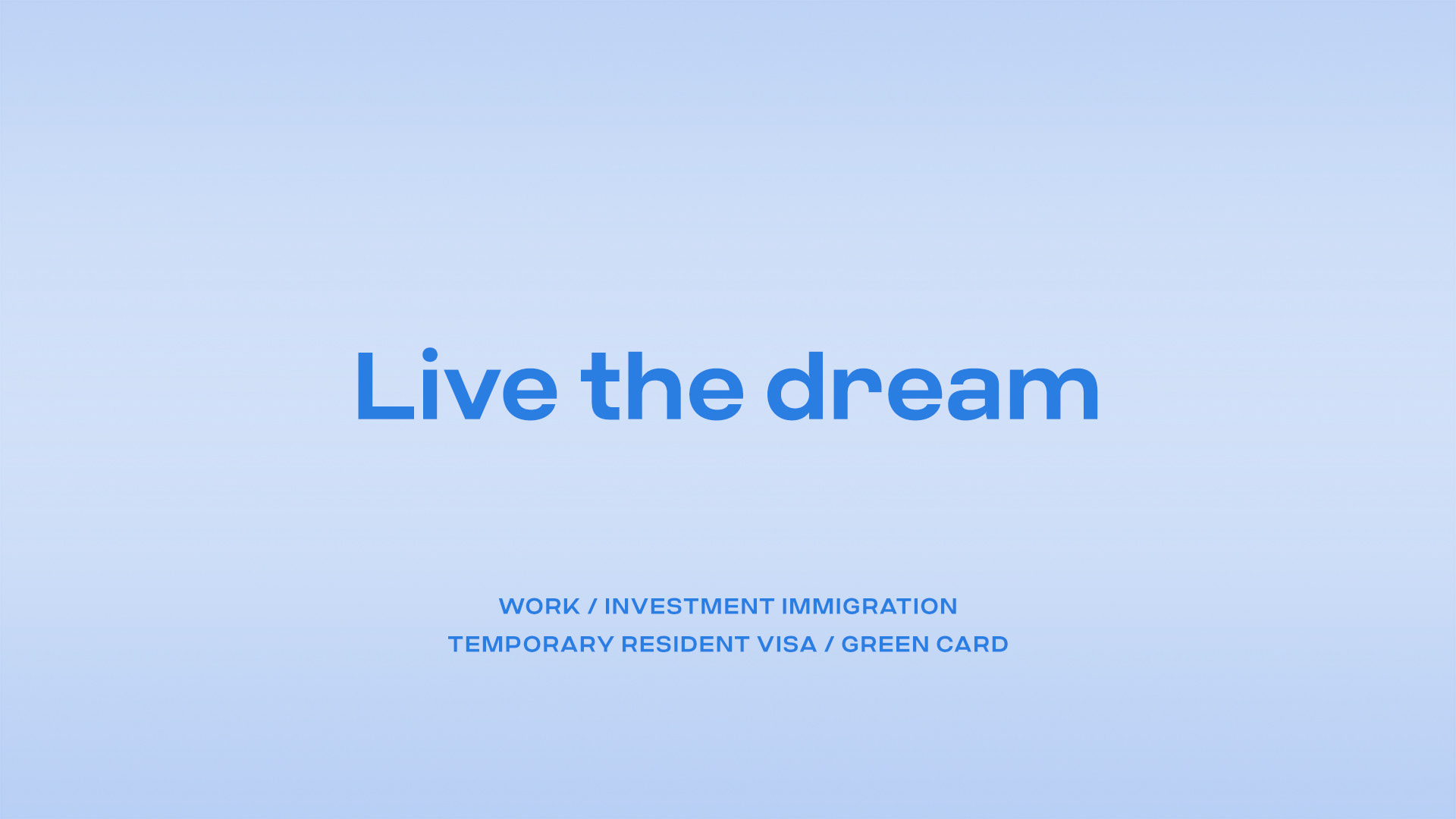 Live the dream

WORK / INVESTMENT IMMIGRATION
TEMPORARY RESIDENT VISA / GREEN CARD